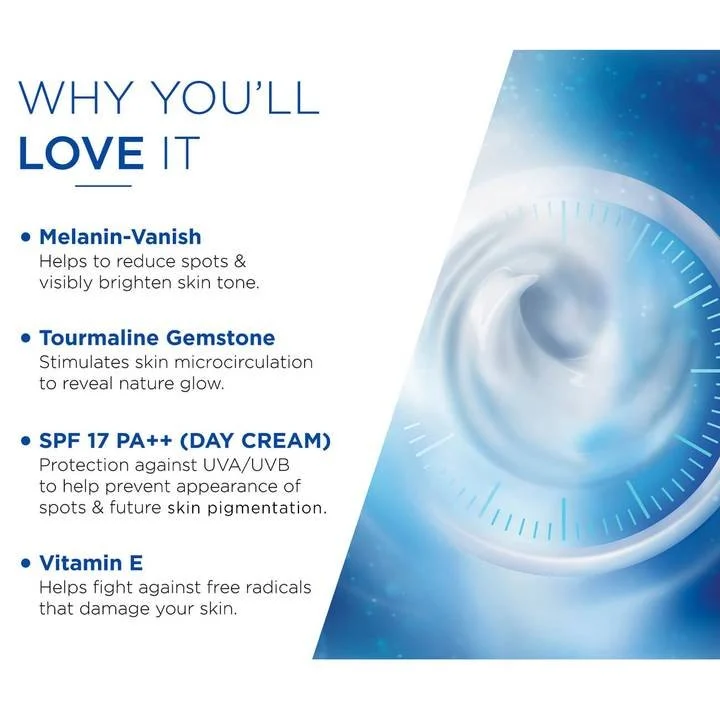 WHY YOU'LL
LOVE IT

• Melanin-Vanish
Helps to reduce spots & visibly brighten skin tone.

• Tourmaline Gemstone
Stimulates skin microcirculation to reveal nature glow.

• SPF 17 PA++ (DAY CREAM)
Protection against UVA/UVB to help prevent appearance of spots & future skin pigmentation.

• Vitamin E
Helps fight against free radicals that damage your skin.